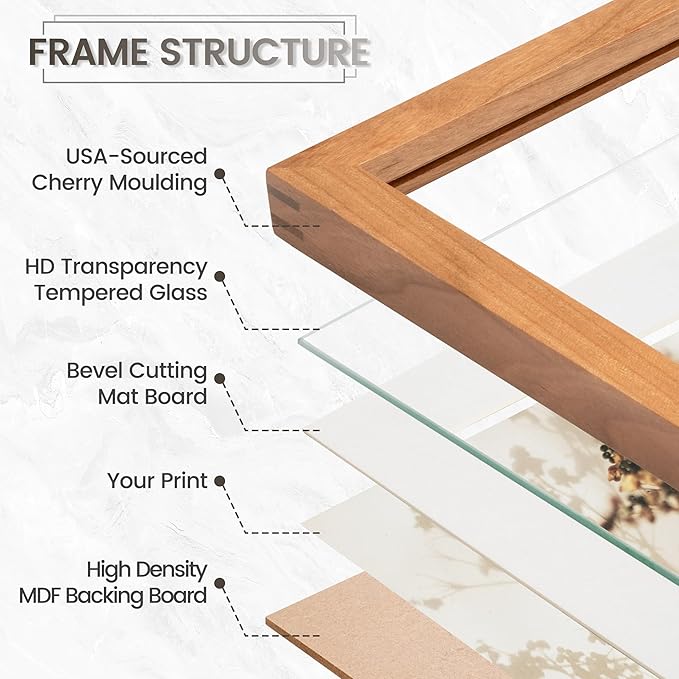 FRAME STRUCTURE

USA-Sourced Cherry Moulding

HD Transparency Tempered Glass

Bevel Cutting Mat Board

Your Print

High Density MDF Backing Board